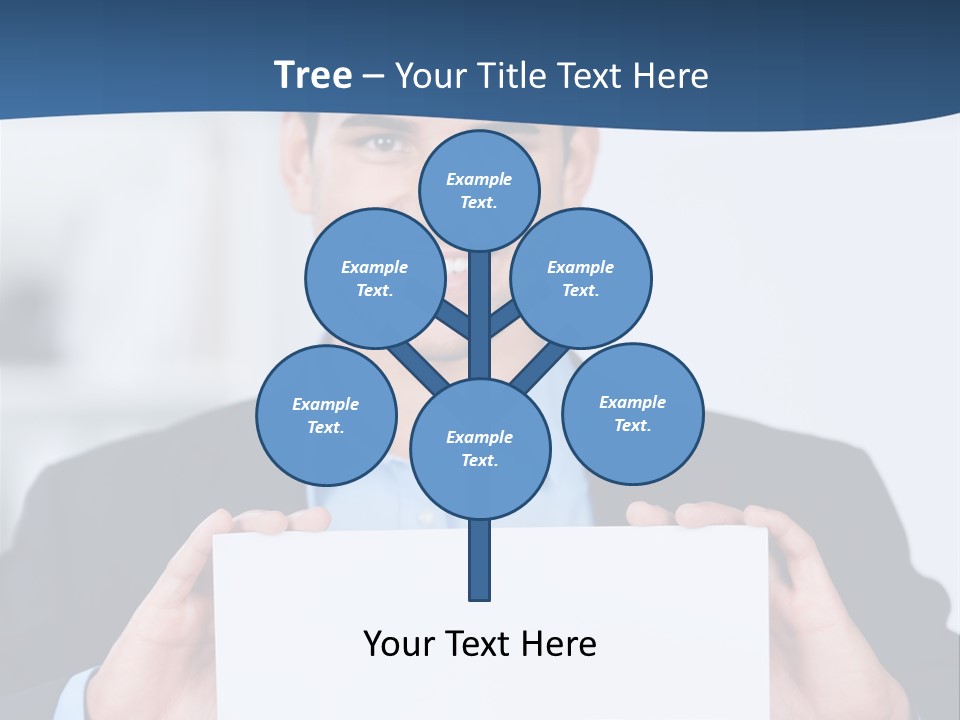 Tree – Your Title Text Here

Example Text.

Example Text.

Example Text.

Example Text.

Example Text.

Example Text.

Your Text Here